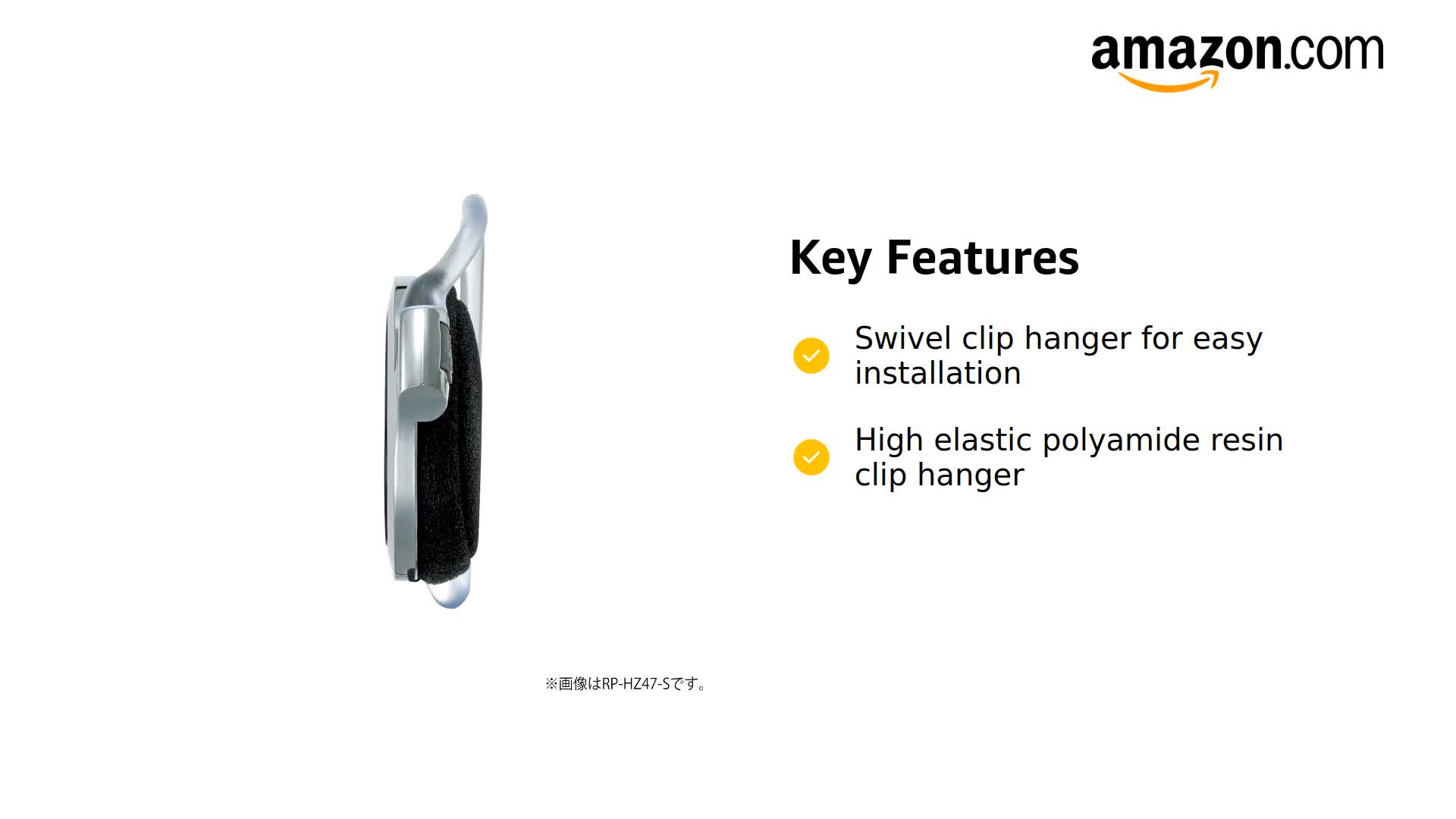 amazon.com

Key Features

Swivel clip hanger for easy installation

High elastic polyamide resin clip hanger

※画像はRP-HZ47-Sです。